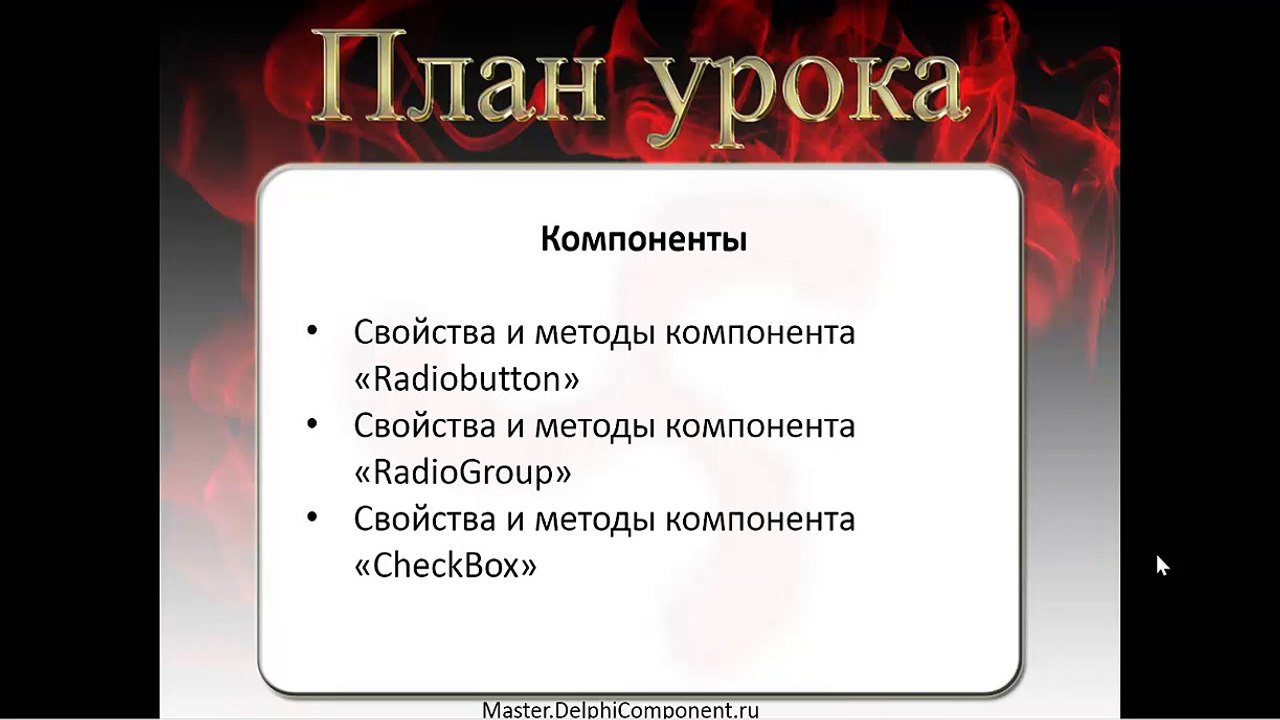 План урока

Компоненты

• Свойства и методы компонента «Radiobutton»
• Свойства и методы компонента «RadioGroup»
• Свойства и методы компонента «CheckBox»

Master.DelphiComponent.ru